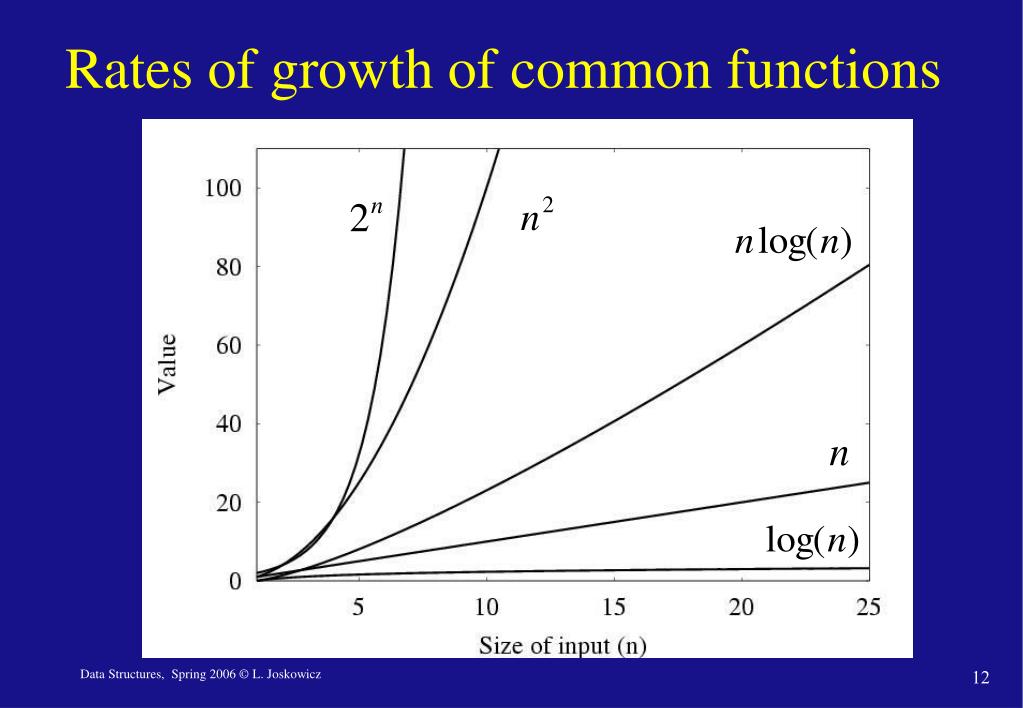 Rates of growth of common functions

100
80
60
40
20
0

Value

$2^n$

$n^2$

$n\log(n)$

$n$

$\log(n)$

5 10 15 20 25

Size of input (n)

Data Structures, Spring 2006 © L. Joskowicz

12